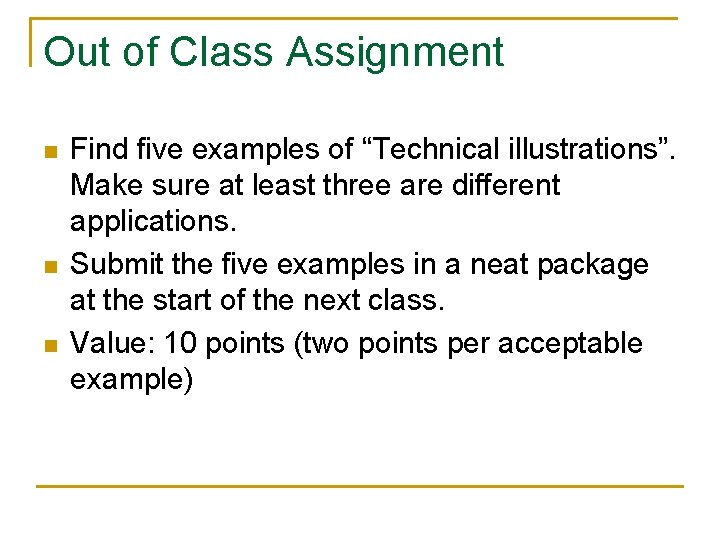 Out of Class Assignment

- Find five examples of “Technical illustrations”. Make sure at least three are different applications.
- Submit the five examples in a neat package at the start of the next class.
- Value: 10 points (two points per acceptable example)